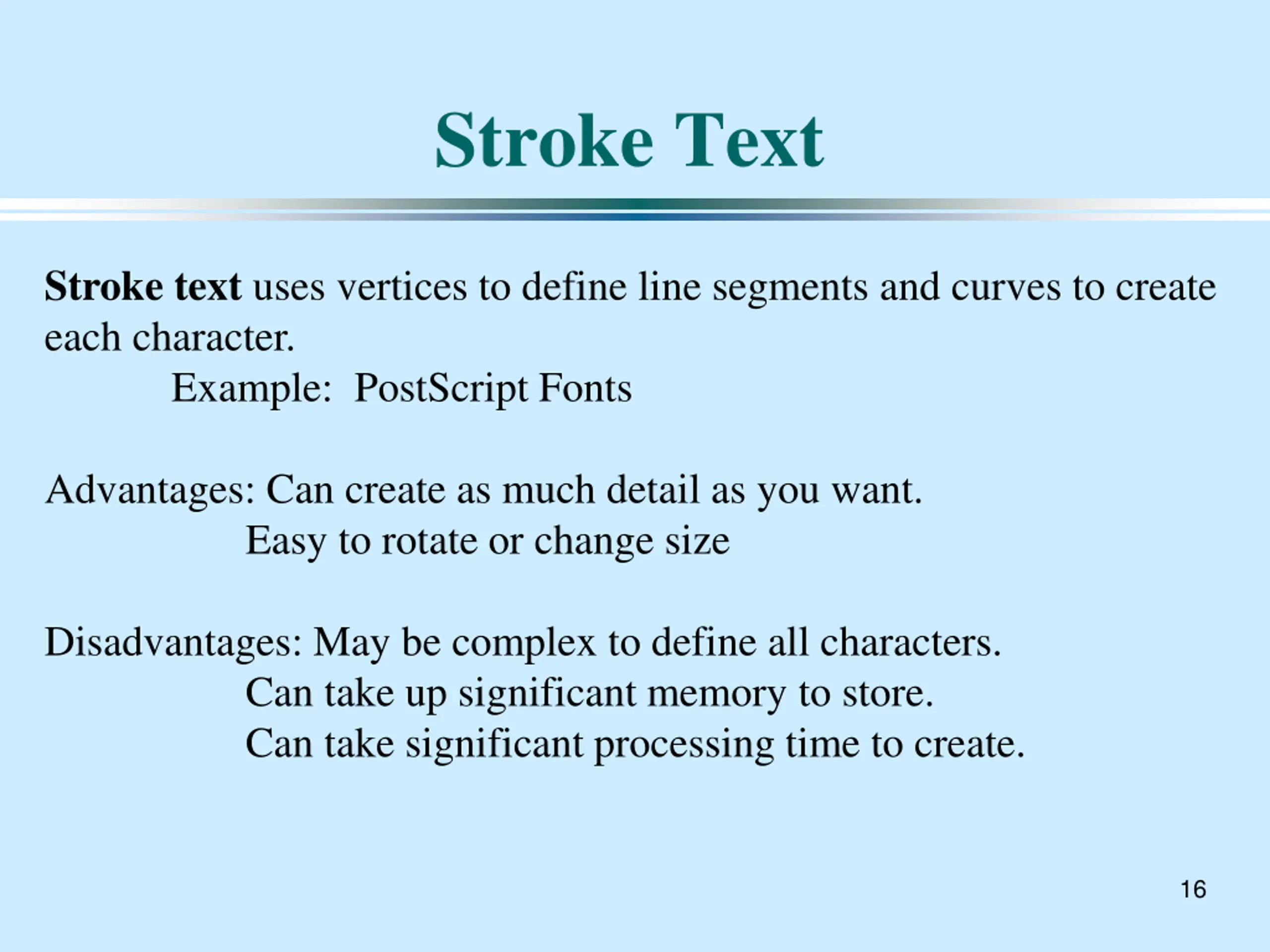 Stroke Text

Stroke text uses vertices to define line segments and curves to create each character.
Example: PostScript Fonts

Advantages: Can create as much detail as you want.
Easy to rotate or change size

Disadvantages: May be complex to define all characters.
Can take up significant memory to store.
Can take significant processing time to create.

16